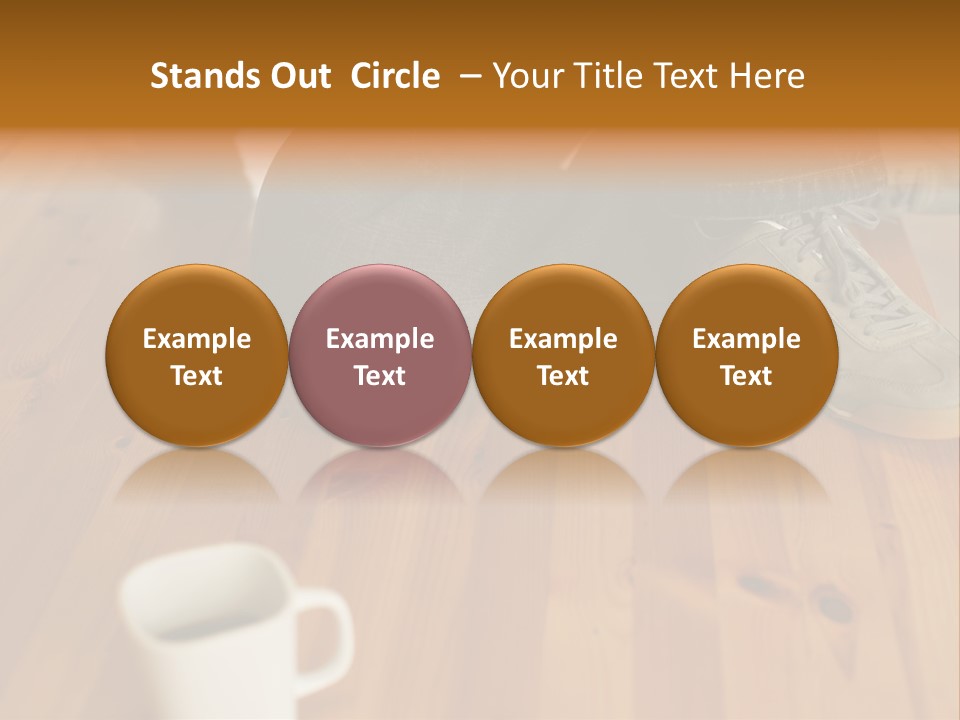 Stands Out Circle – Your Title Text Here

Example Text

Example Text

Example Text

Example Text